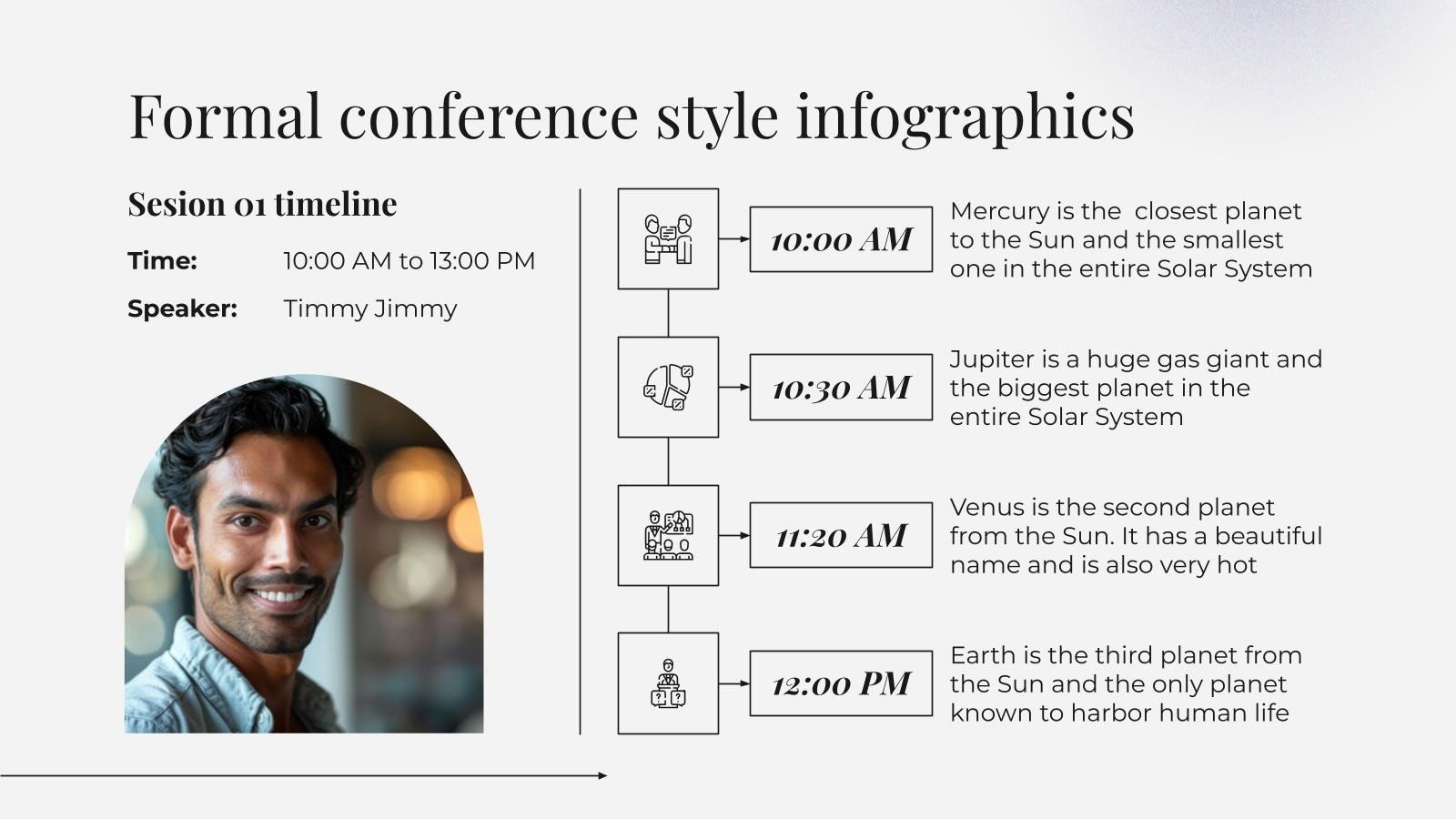 Formal conference style infographics

Sesion 01 timeline

Time: 10:00 AM to 13:00 PM

Speaker: Timmy Jimmy

10:00 AM

Mercury is the closest planet to the Sun and the smallest one in the entire Solar System

10:30 AM

Jupiter is a huge gas giant and the biggest planet in the entire Solar System

11:20 AM

Venus is the second planet from the Sun. It has a beautiful name and is also very hot

12:00 PM

Earth is the third planet from the Sun and the only planet known to harbor human life